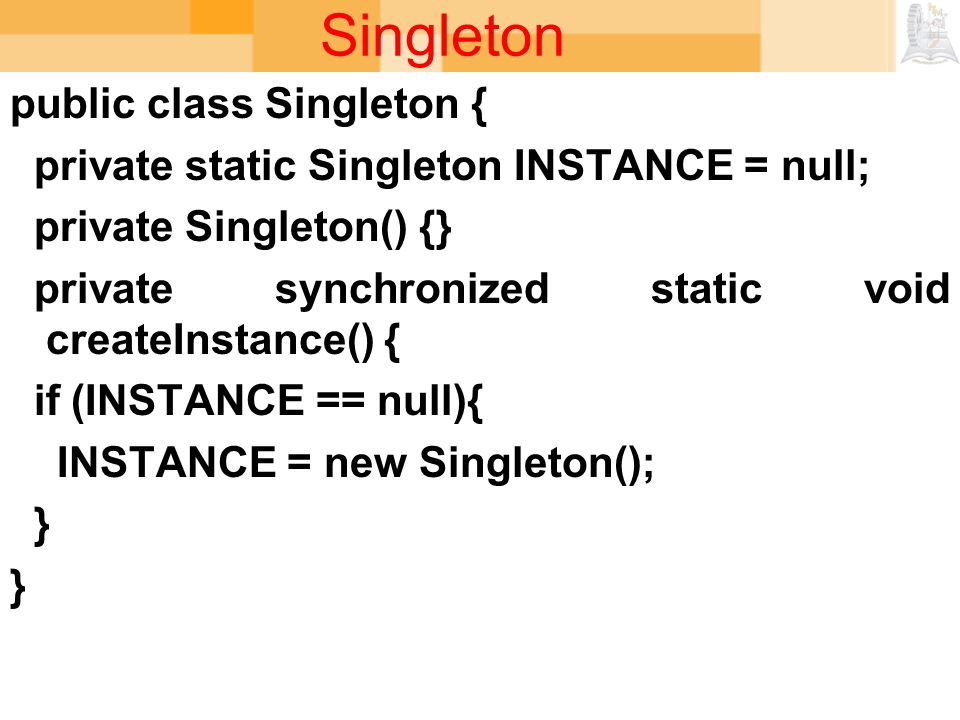 Singleton

public class Singleton {
private static Singleton INSTANCE = null;
private Singleton() {}
private synchronized static void createInstance() {
if (INSTANCE == null){
INSTANCE = new Singleton();
}
}